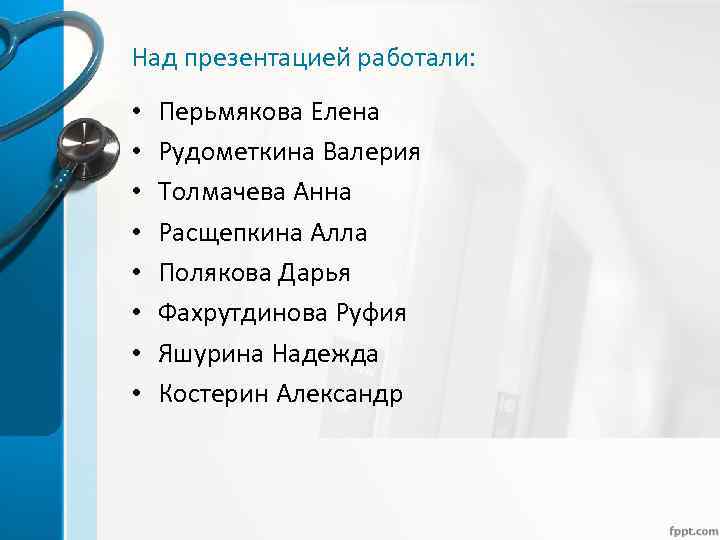 Над презентацией работали:

• Перьмякова Елена
• Рудометкина Валерия
• Толмачева Анна
• Расщепкина Алла
• Полякова Дарья
• Фахрутдинова Руфия
• Яшурина Надежда
• Костерин Александр

fppt.com